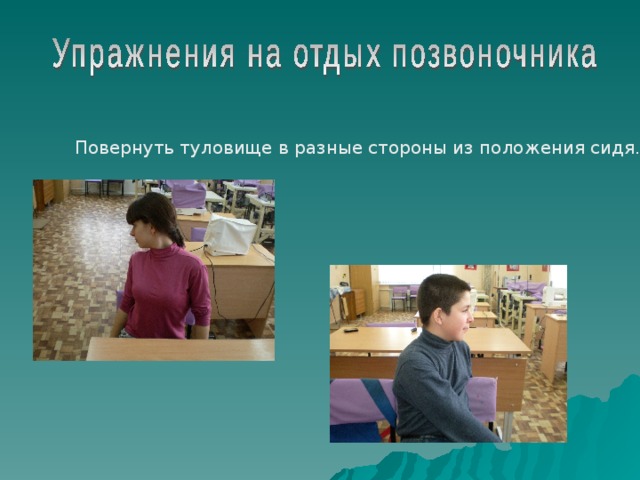 Упражнения на отдых позвоночника

Повернуть туловище в разные стороны из положения сидя.